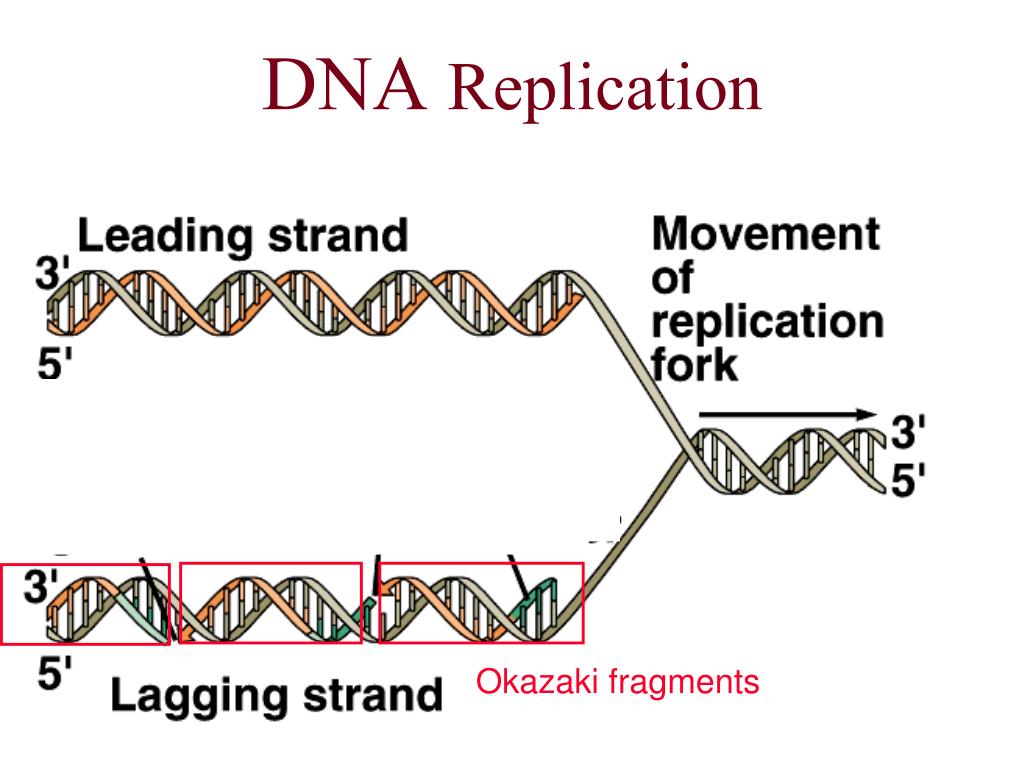 DNA Replication

Leading strand

3'

5'

Movement of replication fork

3'

5'

3'

5'

Lagging strand

Okazaki fragments